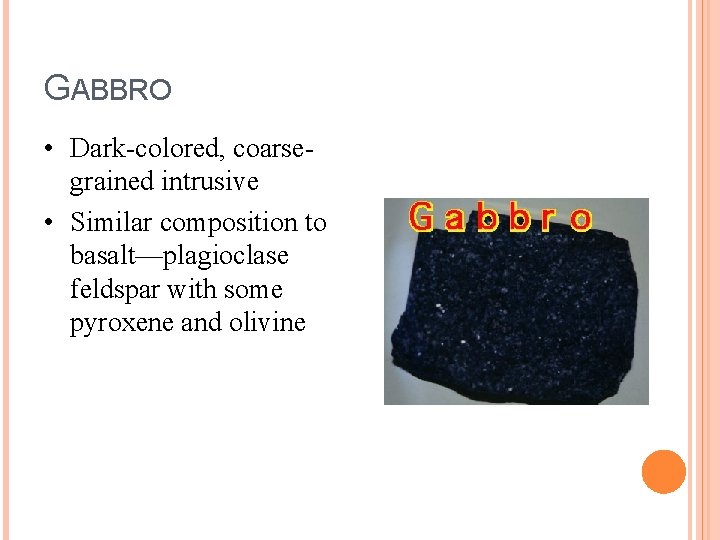 GABBRO

• Dark-colored, coarse-grained intrusive
• Similar composition to basalt—plagioclase feldspar with some pyroxene and olivine

Gabbro